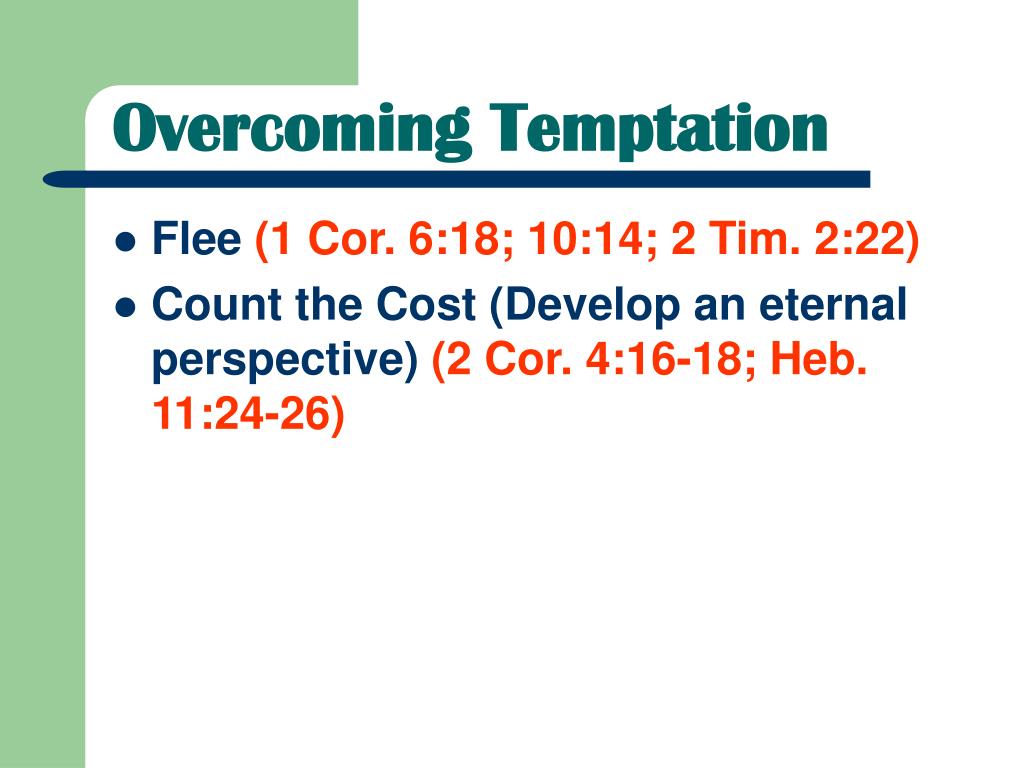 Overcoming Temptation

- Flee (1 Cor. 6:18; 10:14; 2 Tim. 2:22)
- Count the Cost (Develop an eternal perspective) (2 Cor. 4:16-18; Heb. 11:24-26)